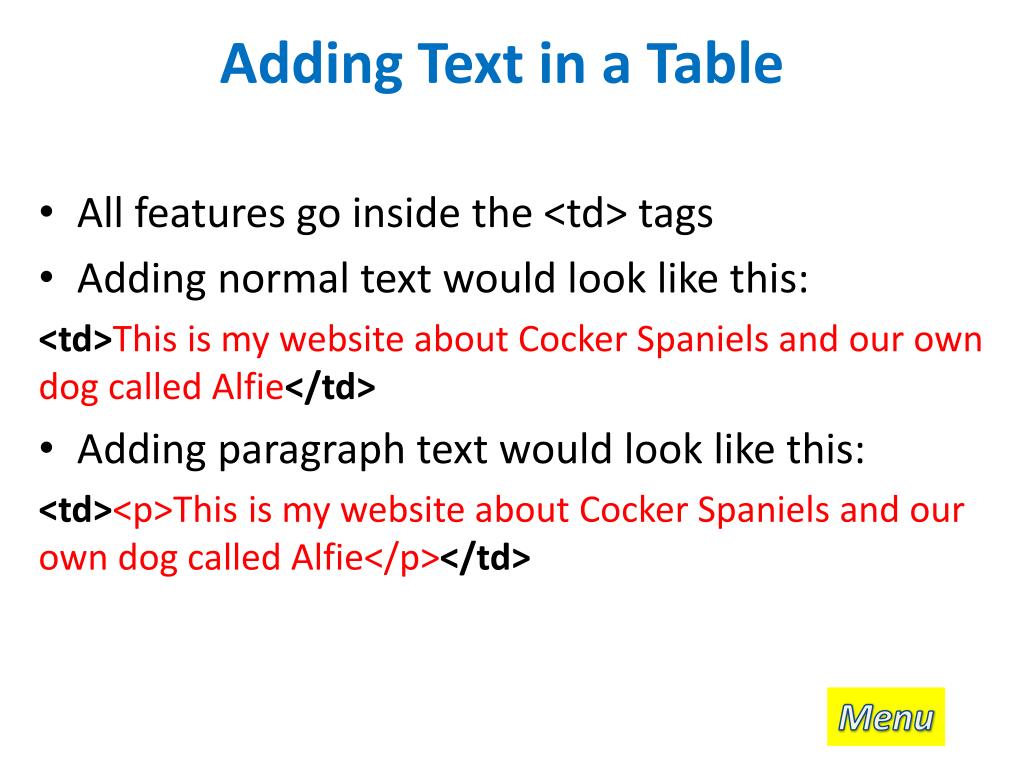 Adding Text in a Table

• All features go inside the <td> tags
• Adding normal text would look like this:

<td>This is my website about Cocker Spaniels and our own dog called Alfie</td>

• Adding paragraph text would look like this:

<td><p>This is my website about Cocker Spaniels and our own dog called Alfie</p></td>

Menu